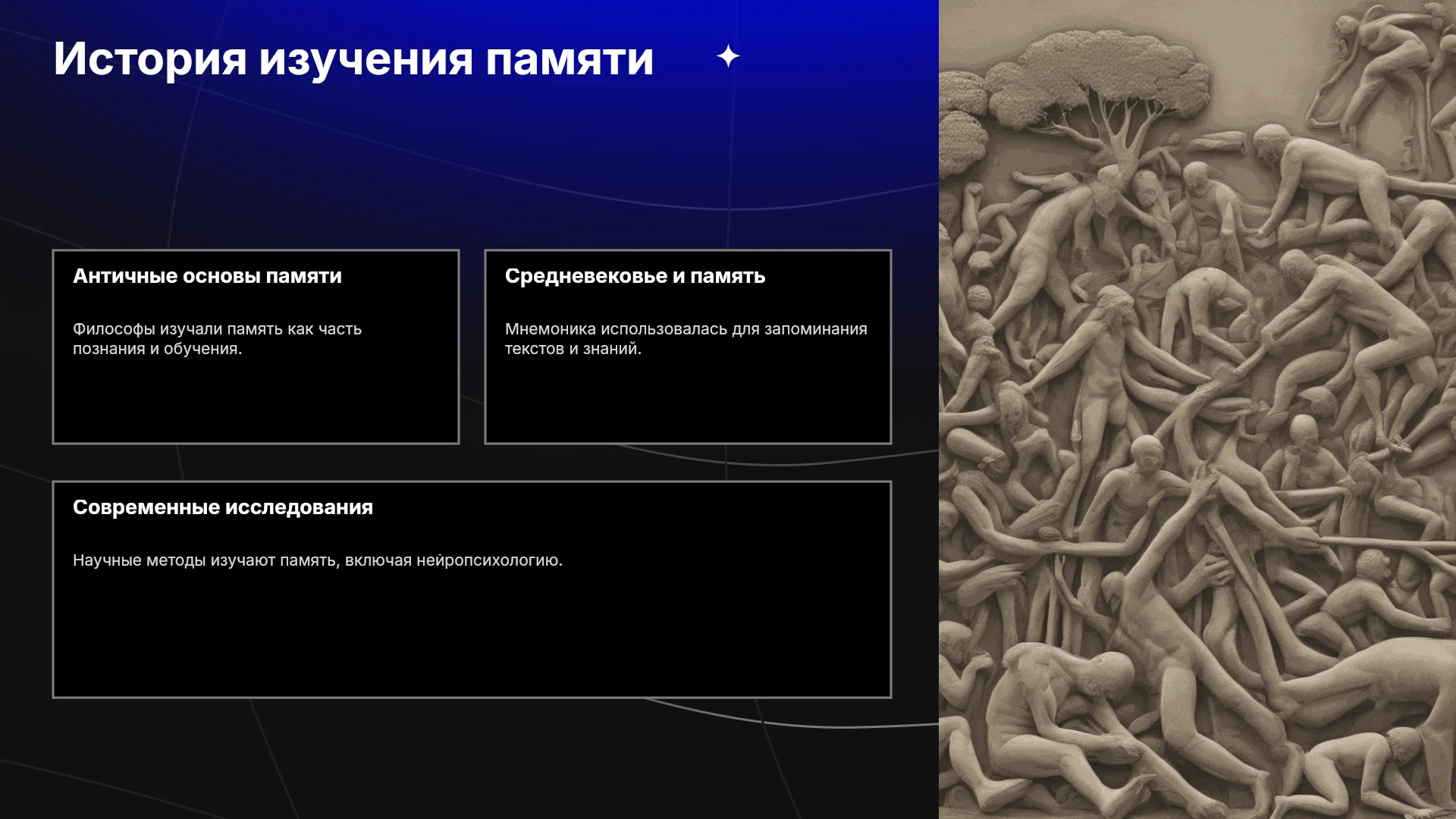 История изучения памяти

Античные основы памяти

Философы изучали память как часть познания и обучения.

Средневековье и память

Мнемоника использовалась для запоминания текстов и знаний.

Современные исследования

Научные методы изучают память, включая нейропсихологию.